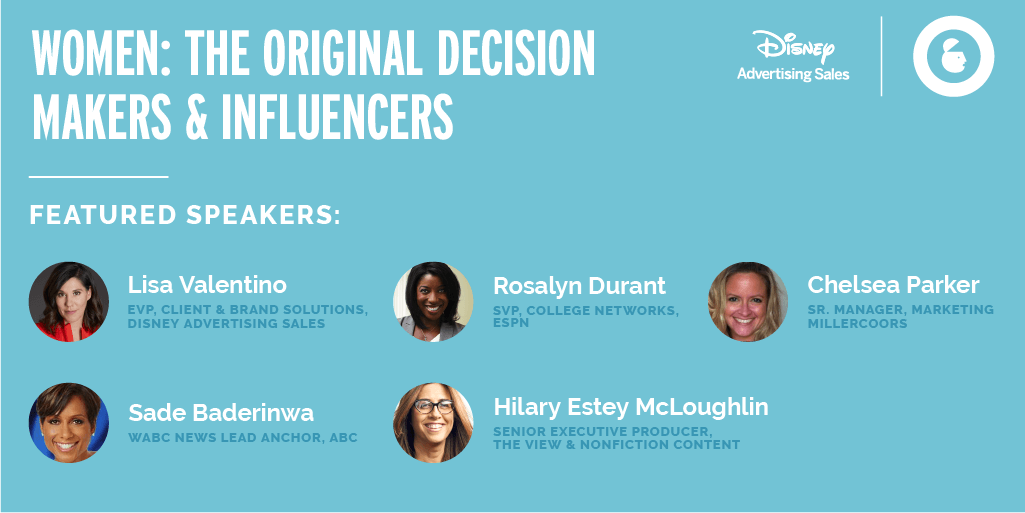 WOMEN: THE ORIGINAL DECISION MAKERS & INFLUENCERS

Disney Advertising Sales

FEATURED SPEAKERS:

Lisa Valentino
EVP, CLIENT & BRAND SOLUTIONS, DISNEY ADVERTISING SALES

Rosalyn Durant
SVP, COLLEGE NETWORKS, ESPN

Chelsea Parker
SR. MANAGER, MARKETING MILLERCOORS

Sade Baderinwa
WABC NEWS LEAD ANCHOR, ABC

Hilary Estey McLoughlin
SENIOR EXECUTIVE PRODUCER, THE VIEW & NONFICTION CONTENT